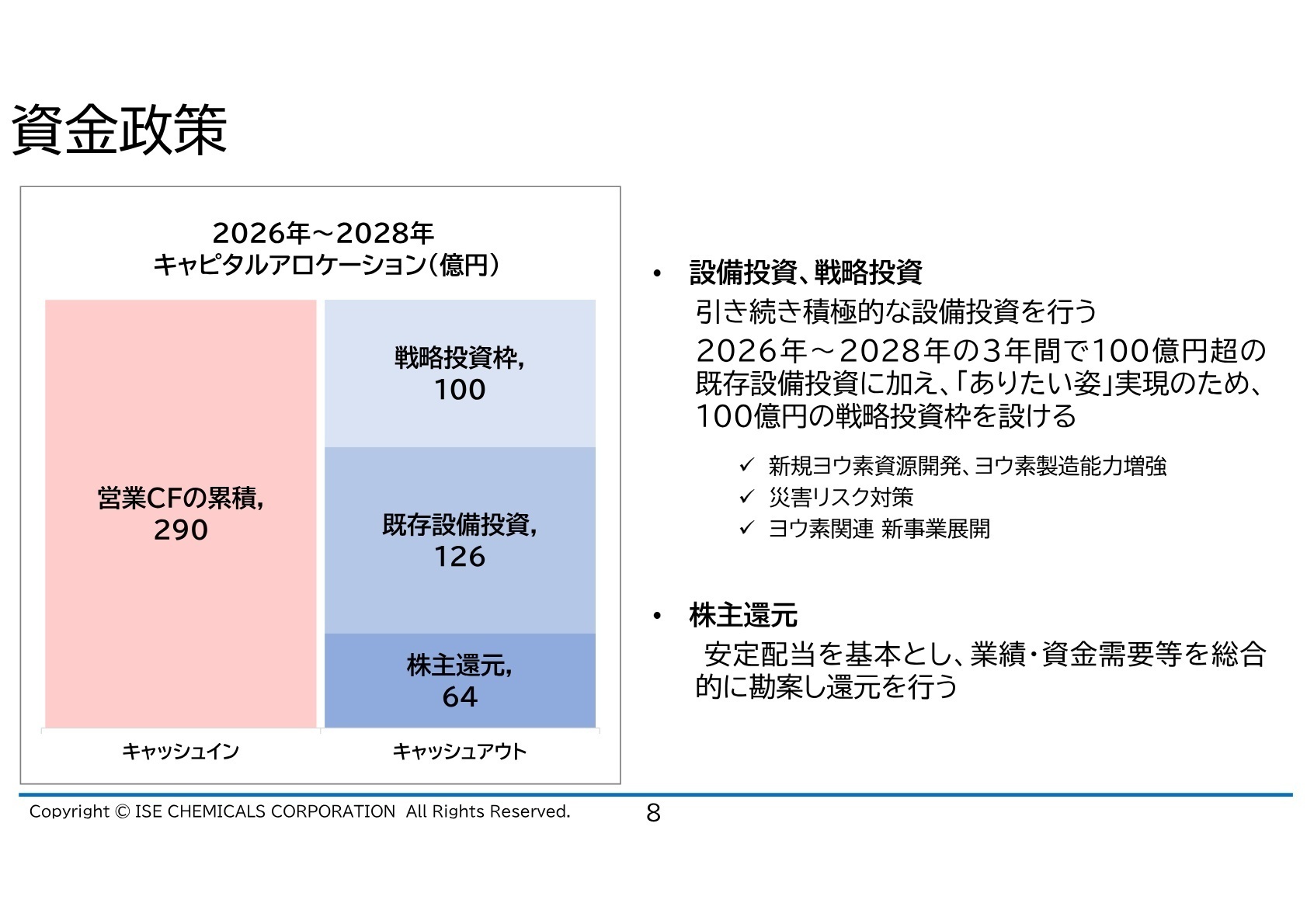 資金政策

2026年～2028年
キャピタルアロケーション（億円）

営業CFの累積,
290

戦略投資枠,
100

既存設備投資,
126

株主還元,
64

キャッシュイン

キャッシュアウト

• 設備投資、戦略投資
引き続き積極的な設備投資を行う
2026年～2028年の3年間で100億円超の既存設備投資に加え、「ありたい姿」実現のため、100億円の戦略投資枠を設ける

✓ 新規ヨウ素資源開発、ヨウ素製造能力増強
✓ 災害リスク対策
✓ ヨウ素関連 新事業展開

• 株主還元
安定配当を基本とし、業績・資金需要等を総合的に勘案し還元を行う

Copyright © ISE CHEMICALS CORPORATION All Rights Reserved.

8